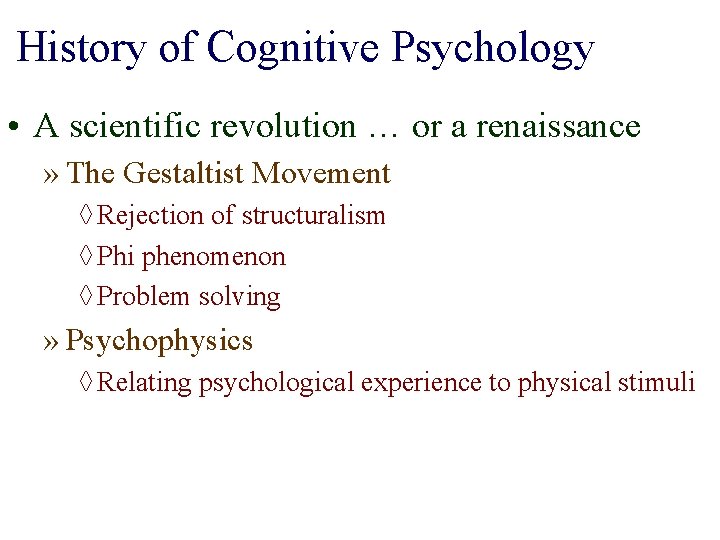 History of Cognitive Psychology

• A scientific revolution … or a renaissance

» The Gestaltist Movement

◊ Rejection of structuralism

◊ Phi phenomenon

◊ Problem solving

» Psychophysics

◊ Relating psychological experience to physical stimuli